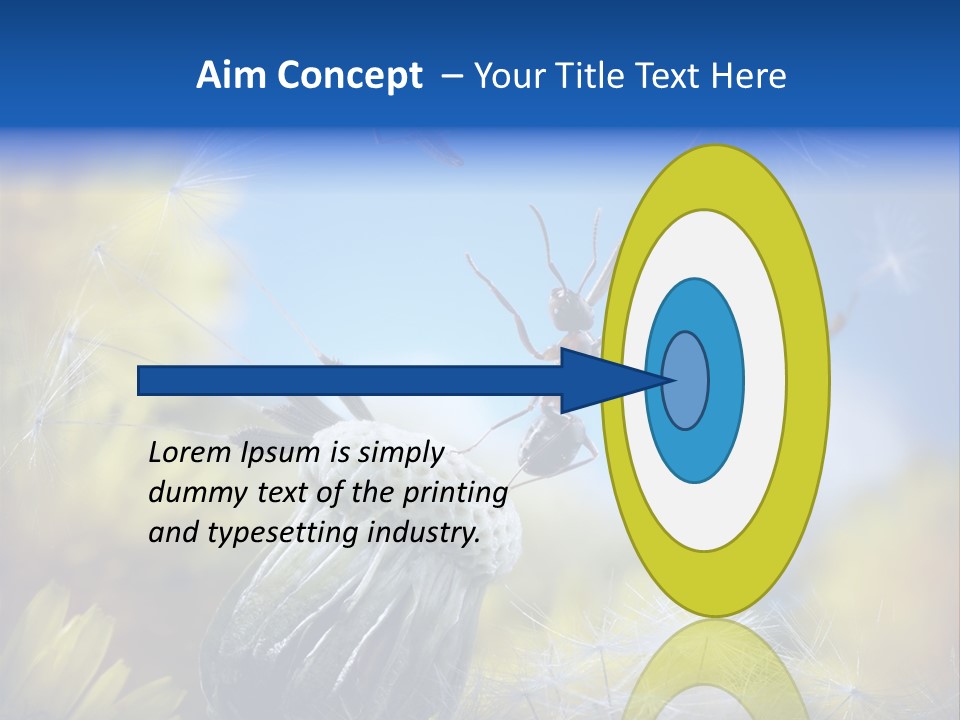 Aim Concept – Your Title Text Here

Lorem Ipsum is simply dummy text of the printing and typesetting industry.